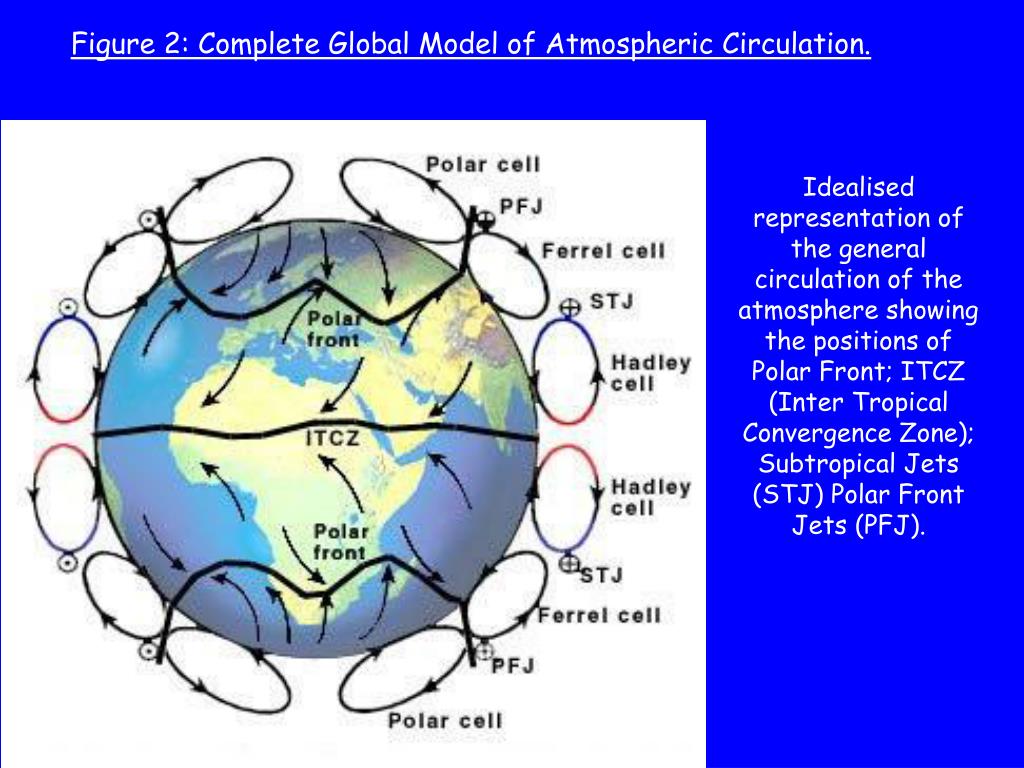 Figure 2: Complete Global Model of Atmospheric Circulation.

Polar cell
PFJ
Ferrel cell
STJ
Polar front
Hadley cell
ITCZ
Hadley cell
Polar front
STJ
Ferrel cell
PFJ
Polar cell

Idealised representation of the general circulation of the atmosphere showing the positions of Polar Front; ITCZ (Inter Tropical Convergence Zone); Subtropical Jets (STJ) Polar Front Jets (PFJ).